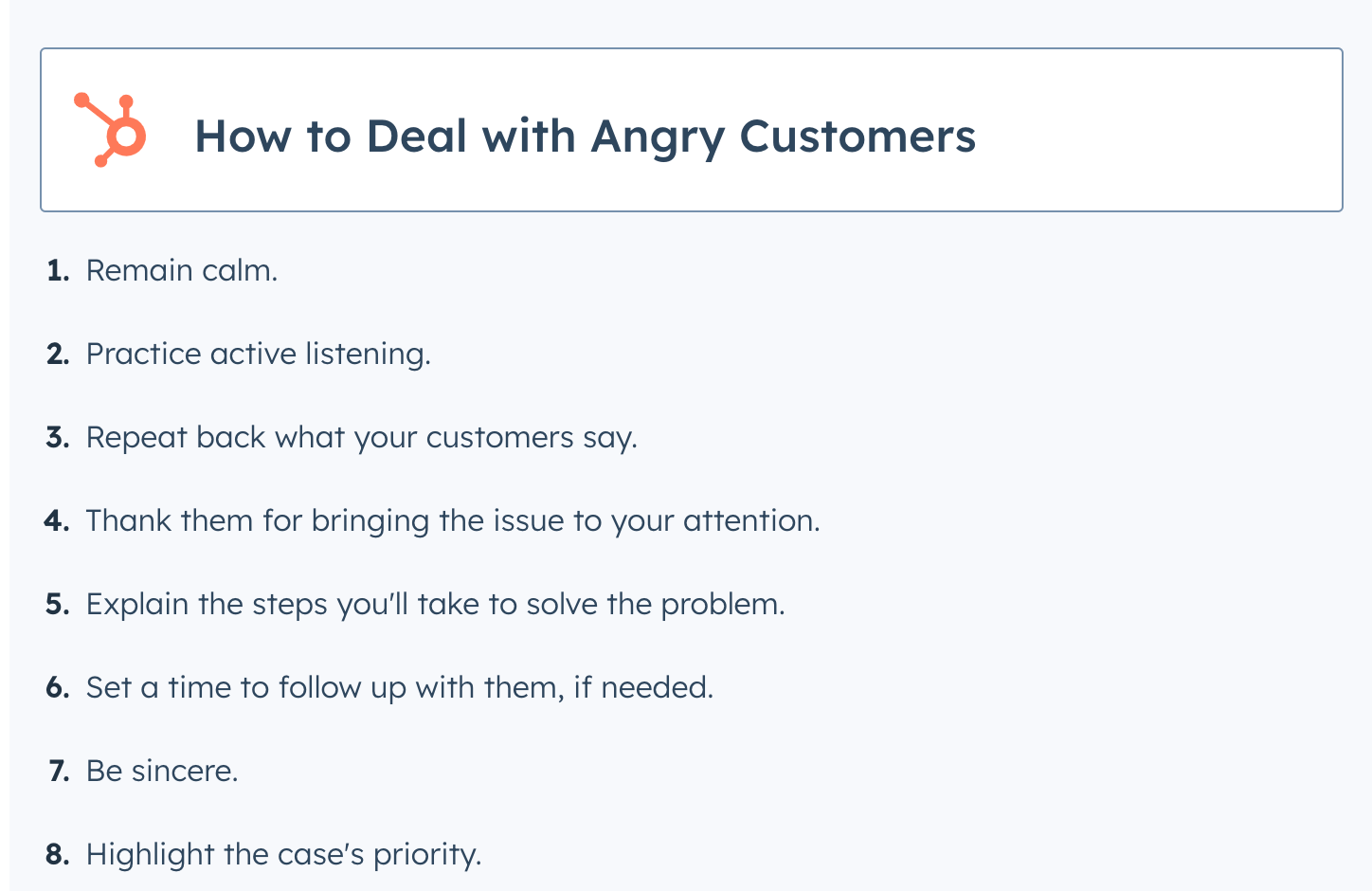 How to Deal with Angry Customers

1. Remain calm.

2. Practice active listening.

3. Repeat back what your customers say.

4. Thank them for bringing the issue to your attention.

5. Explain the steps you'll take to solve the problem.

6. Set a time to follow up with them, if needed.

7. Be sincere.

8. Highlight the case's priority.